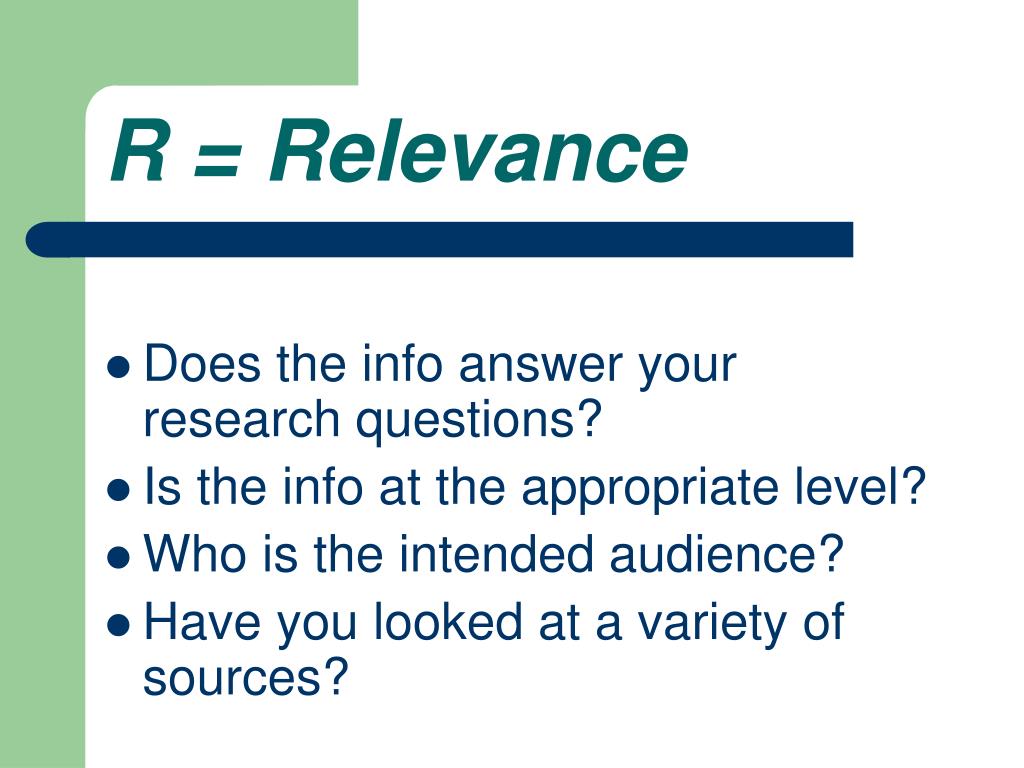 R = Relevance

- Does the info answer your research questions?
- Is the info at the appropriate level?
- Who is the intended audience?
- Have you looked at a variety of sources?